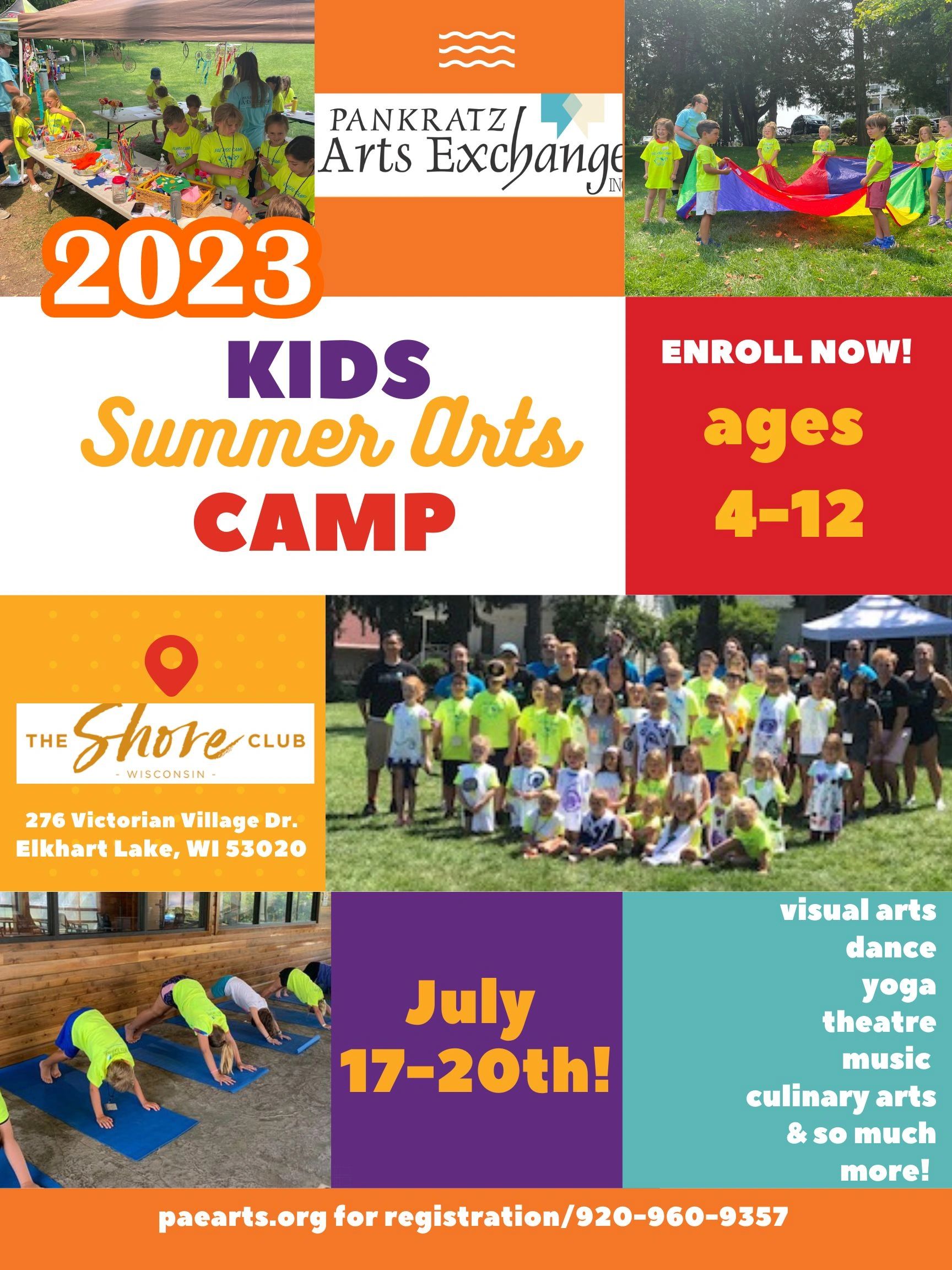 PANKRATZ Arts Exchange INC

2023

KIDS Summer Arts CAMP

ENROLL NOW!

ages 4-12

THE Shore CLUB
- WISCONSIN -

276 Victorian Village Dr.
Elkhart Lake, WI 53020

July 17-20th!

visual arts
dance
yoga
theatre
music
culinary arts
& so much more!

paearts.org for registration/920-960-9357